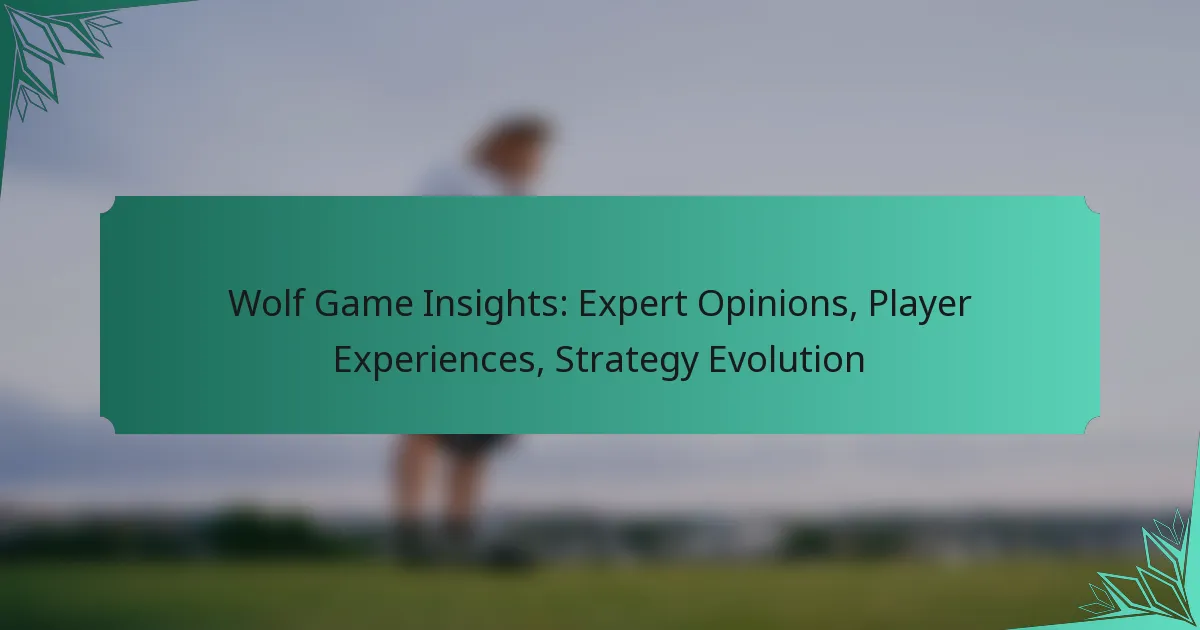 Wolf Game Insights: Expert Opinions, Player Experiences, Strategy Evolution